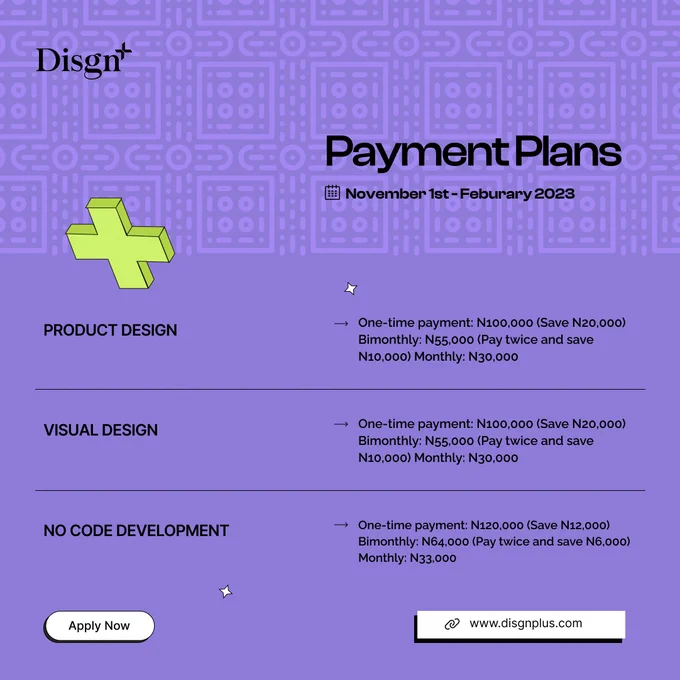 Disgn+

Payment Plans

November 1st - Feburary 2023

PRODUCT DESIGN

→ One-time payment: N100,000 (Save N20,000) Bimonthly: N55,000 (Pay twice and save N10,000) Monthly: N30,000

VISUAL DESIGN

→ One-time payment: N100,000 (Save N20,000) Bimonthly: N55,000 (Pay twice and save N10,000) Monthly: N30,000

NO CODE DEVELOPMENT

→ One-time payment: N120,000 (Save N12,000) Bimonthly: N64,000 (Pay twice and save N6,000) Monthly: N33,000

Apply Now

www.disgnplus.com